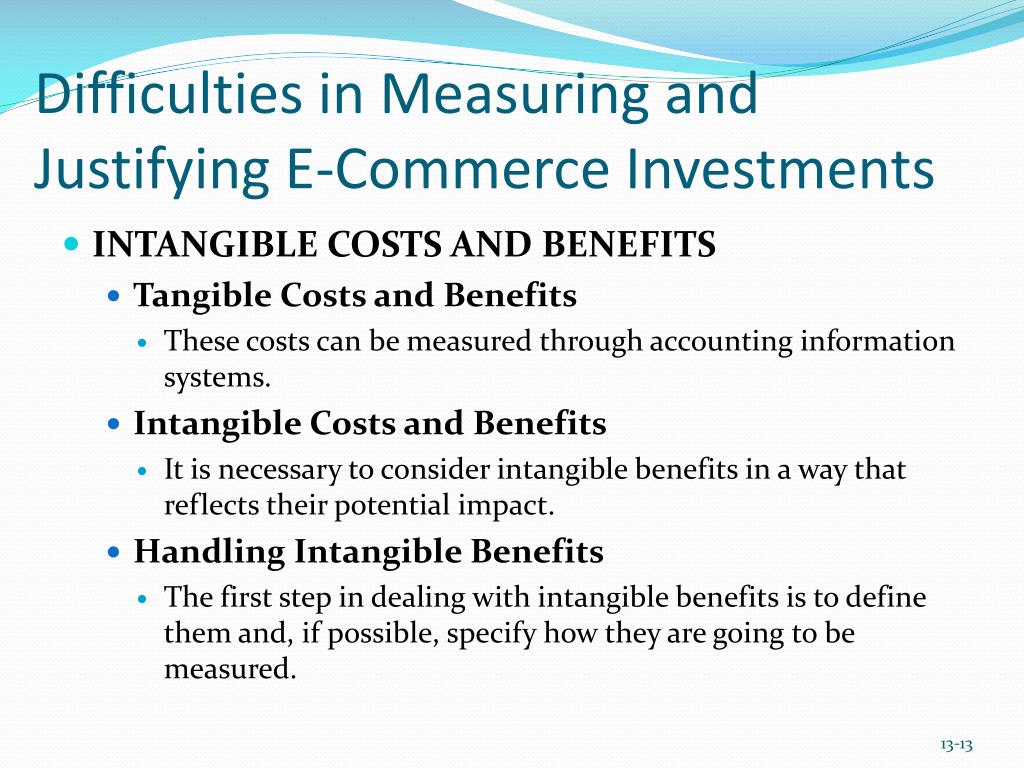 Difficulties in Measuring and Justifying E-Commerce Investments

INTANGIBLE COSTS AND BENEFITS

Tangible Costs and Benefits

These costs can be measured through accounting information systems.

Intangible Costs and Benefits

It is necessary to consider intangible benefits in a way that reflects their potential impact.

Handling Intangible Benefits

The first step in dealing with intangible benefits is to define them and, if possible, specify how they are going to be measured.

13-13